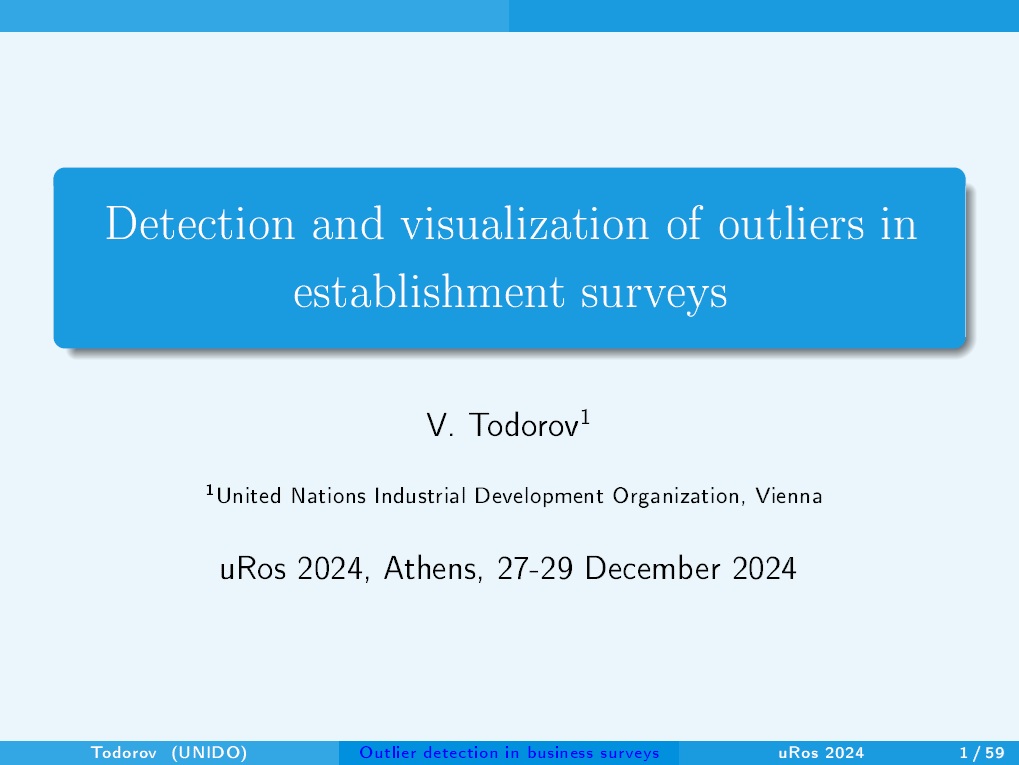 Detection and visualization of outliers in establishment surveys

V. Todorov$^1$

$^1$United Nations Industrial Development Organization, Vienna

uRos 2024, Athens, 27-29 December 2024

Todorov (UNIDO) Outlier detection in business surveys uRos 2024 1 / 59